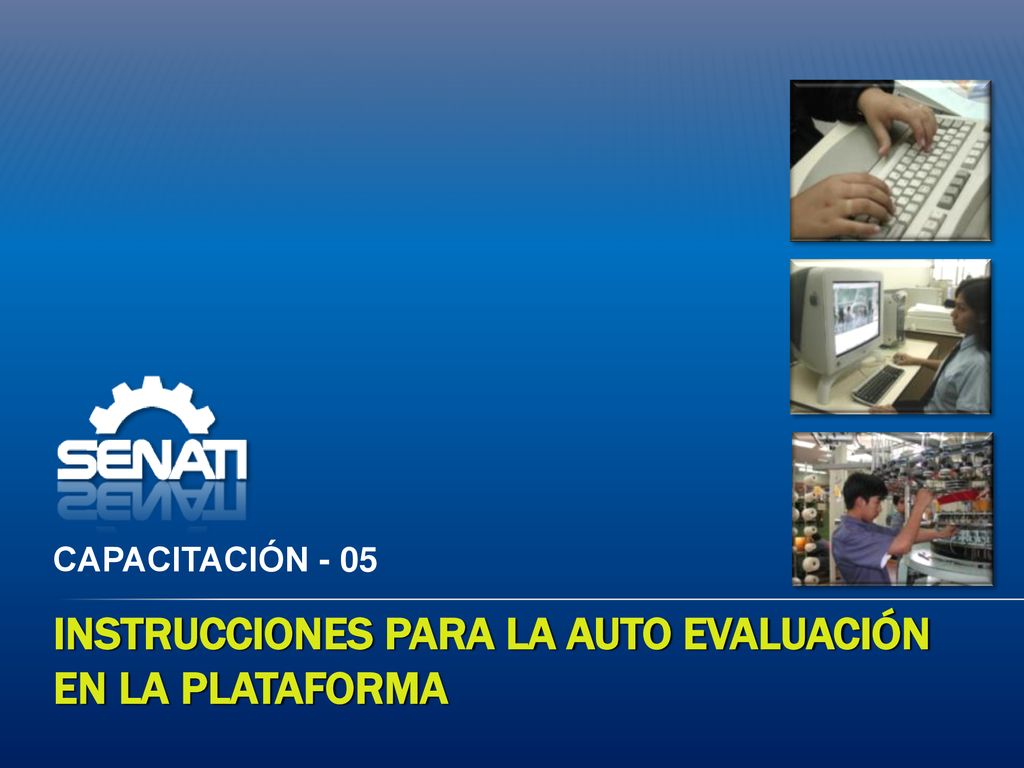 SENATI

CAPACITACIÓN - 05

INSTRUCCIONES PARA LA AUTO EVALUACIÓN EN LA PLATAFORMA